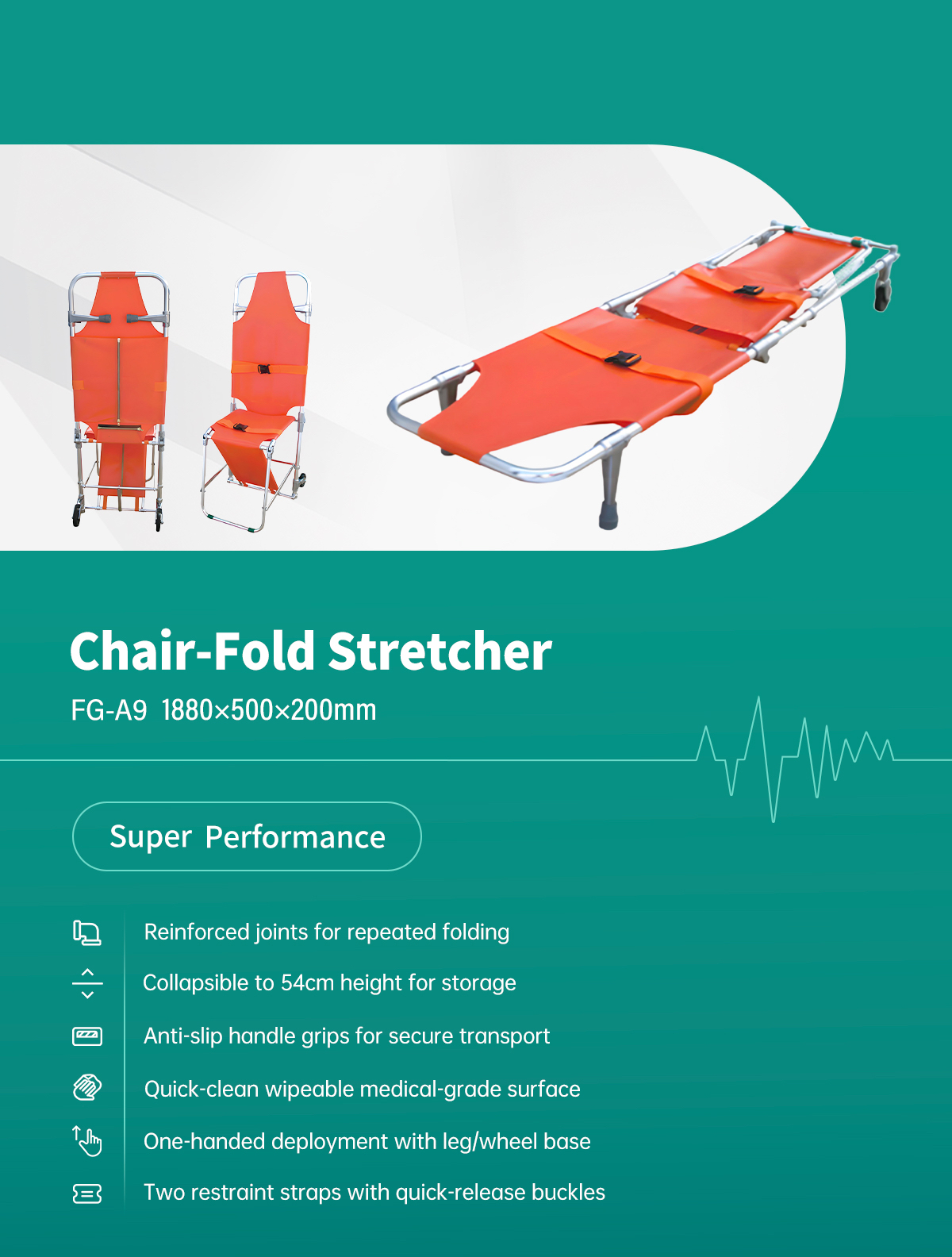 Chair-Fold Stretcher

FG-A9 1880×500×200mm

Super Performance

Reinforced joints for repeated folding

Collapsible to 54cm height for storage

Anti-slip handle grips for secure transport

Quick-clean wipeable medical-grade surface

One-handed deployment with leg/wheel base

Two restraint straps with quick-release buckles